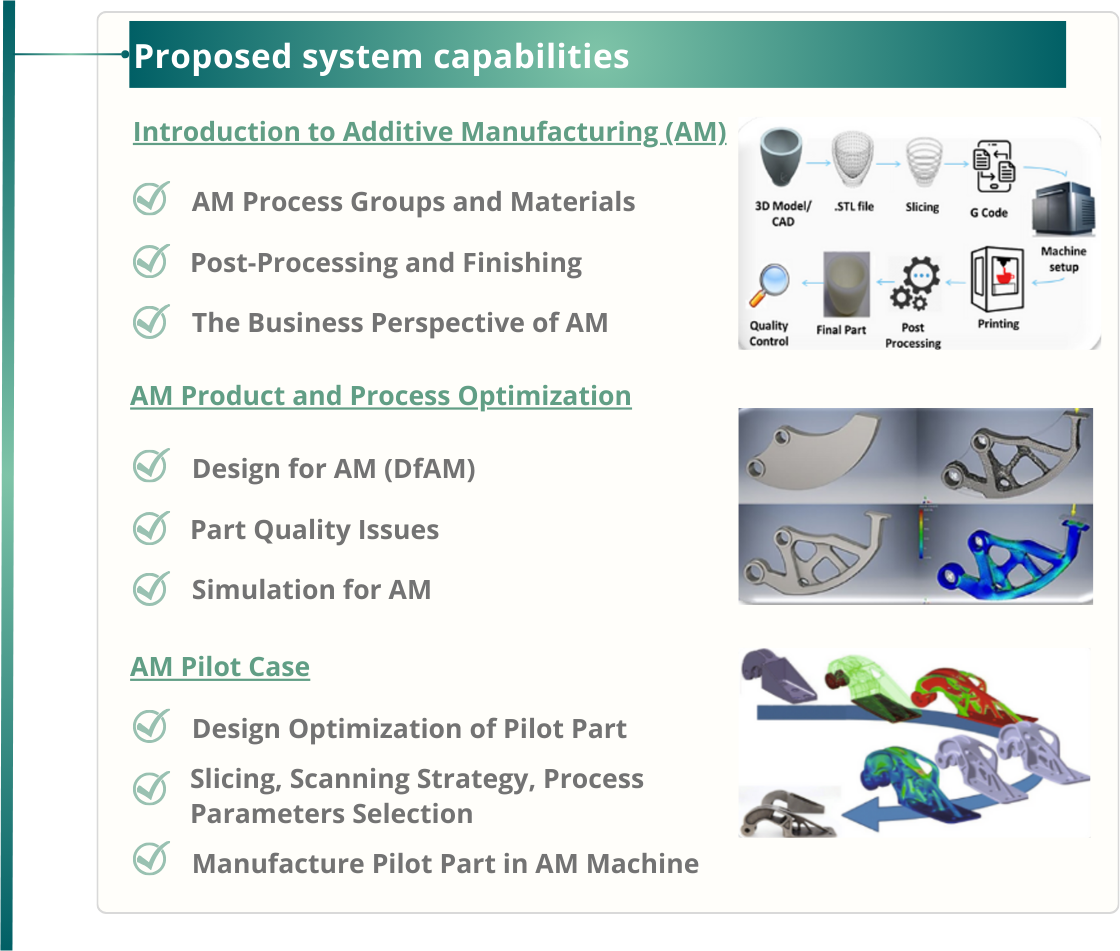 Proposed system capabilities

Introduction to Additive Manufacturing (AM)

AM Process Groups and Materials

Post-Processing and Finishing

The Business Perspective of AM

3D Model/ CAD

.STL file

Slicing

G Code

Machine setup

Printing

Post Processing

Final Part

Quality Control

AM Product and Process Optimization

Design for AM (DfAM)

Part Quality Issues

Simulation for AM

AM Pilot Case

Design Optimization of Pilot Part

Slicing, Scanning Strategy, Process Parameters Selection

Manufacture Pilot Part in AM Machine